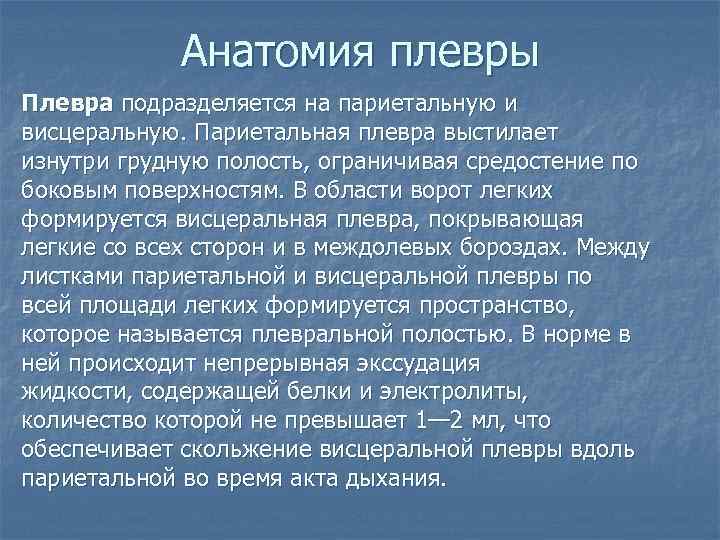 Анатомия плевры

Плевра подразделяется на париетальную и висцеральную. Париетальная плевра выстилает изнутри грудную полость, ограничивая средостение по боковым поверхностям. В области ворот легких формируется висцеральная плевра, покрывающая легкие со всех сторон и в междолевых бороздах. Между листками париетальной и висцеральной плевры по всей площади легких формируется пространство, которое называется плевральной полостью. В норме в ней происходит непрерывная экссудация жидкости, содержащей белки и электролиты, количество которой не превышает 1—2 мл, что обеспечивает скольжение висцеральной плевры вдоль париетальной во время акта дыхания.